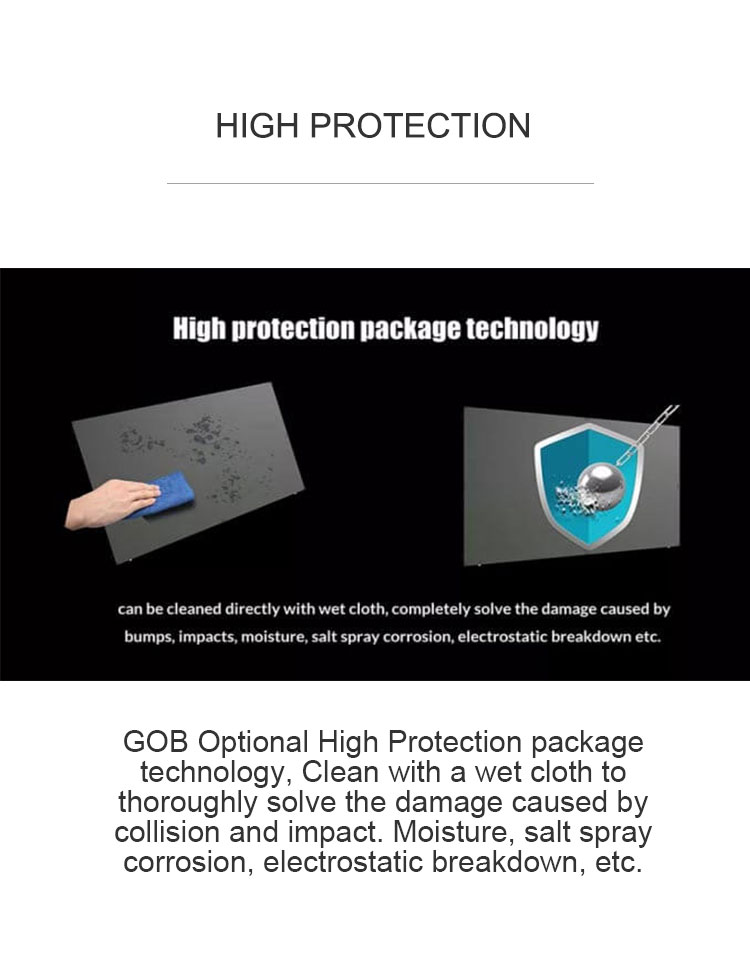 HIGH PROTECTION

High protection package technology

can be cleaned directly with wet cloth, completely solve the damage caused by bumps, impacts, moisture, salt spray corrosion, electrostatic breakdown etc.

GOB Optional High Protection package technology, Clean with a wet cloth to thoroughly solve the damage caused by collision and impact. Moisture, salt spray corrosion, electrostatic breakdown, etc.